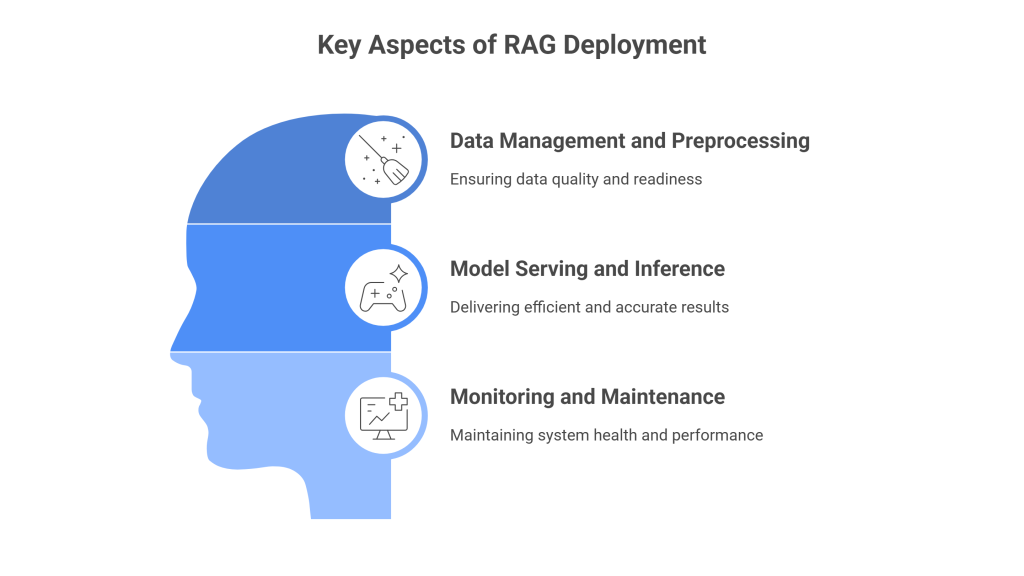 Key Aspects of RAG Deployment

Data Management and Preprocessing

Ensuring data quality and readiness

Model Serving and Inference

Delivering efficient and accurate results

Monitoring and Maintenance

Maintaining system health and performance